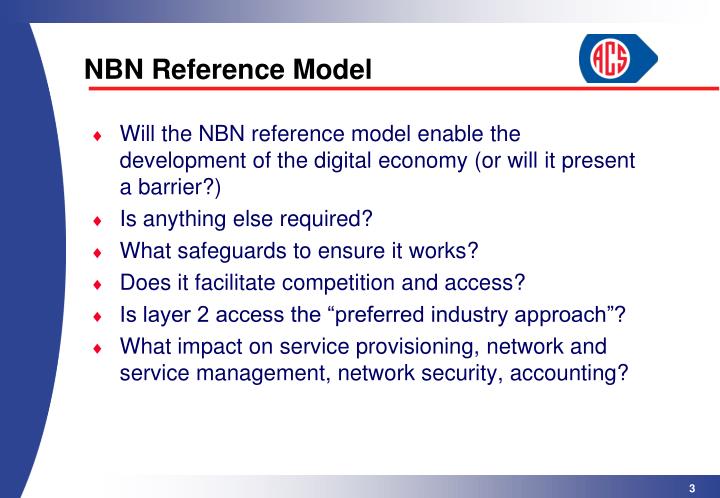 NBN Reference Model

ACS

♦ Will the NBN reference model enable the development of the digital economy (or will it present a barrier?)
♦ Is anything else required?
♦ What safeguards to ensure it works?
♦ Does it facilitate competition and access?
♦ Is layer 2 access the “preferred industry approach”?
♦ What impact on service provisioning, network and service management, network security, accounting?

3